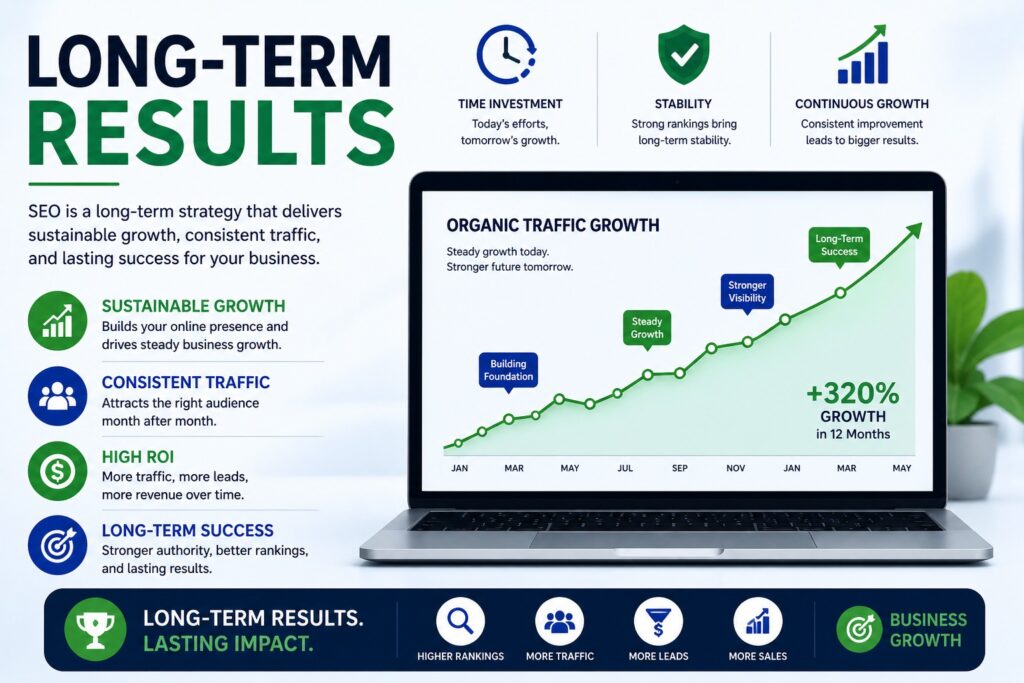 LONG-TERM RESULTS

SEO is a long-term strategy that delivers sustainable growth, consistent traffic, and lasting success for your business.

SUSTAINABLE GROWTH
Builds your online presence and drives steady business growth.

CONSISTENT TRAFFIC
Attracts the right audience month after month.

HIGH ROI
More traffic, more leads, more revenue over time.

LONG-TERM SUCCESS
Stronger authority, better rankings, and lasting results.

TIME INVESTMENT
Today's efforts, tomorrow's growth.

STABILITY
Strong rankings bring long-term stability.

CONTINUOUS GROWTH
Consistent improvement leads to bigger results.

ORGANIC TRAFFIC GROWTH
Steady growth today. Stronger future tomorrow.

Building Foundation
Steady Growth
Stronger Visibility
Long-Term Success

+320% GROWTH in 12 Months

JAN MAR MAY JUL SEP NOV JAN MAR MAY

LONG-TERM RESULTS. LASTING IMPACT.

HIGHER RANKINGS
MORE TRAFFIC
MORE LEADS
MORE SALES

BUSINESS GROWTH